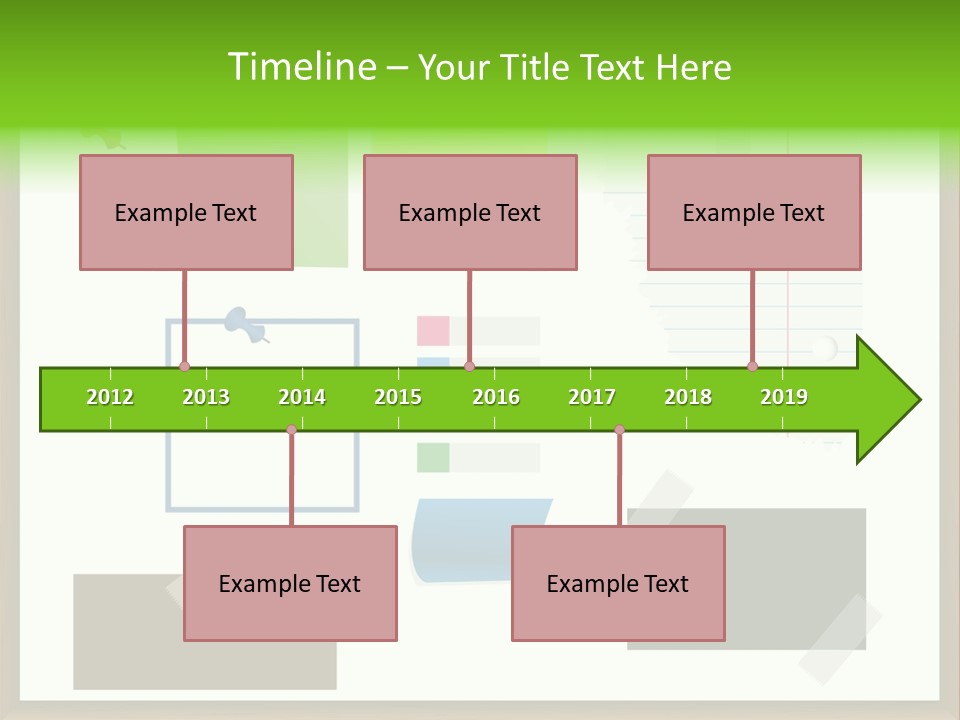 Timeline – Your Title Text Here

Example Text

Example Text

Example Text

2012 2013 2014 2015 2016 2017 2018 2019

Example Text

Example Text